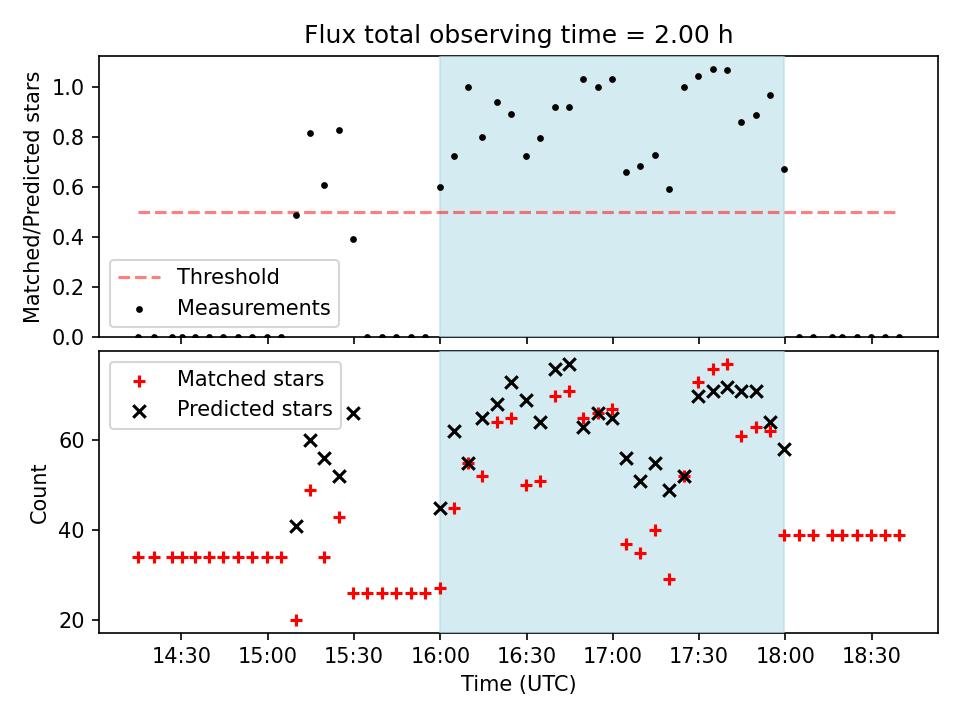 Flux total observing time = 2.00 h

Matched/Predicted stars

1.0
0.8
0.6
0.4
0.2
0.0

Threshold
Measurements

Matched stars
Predicted stars

Count

60
40
20

14:30
15:00
15:30
16:00
16:30
17:00
17:30
18:00
18:30

Time (UTC)